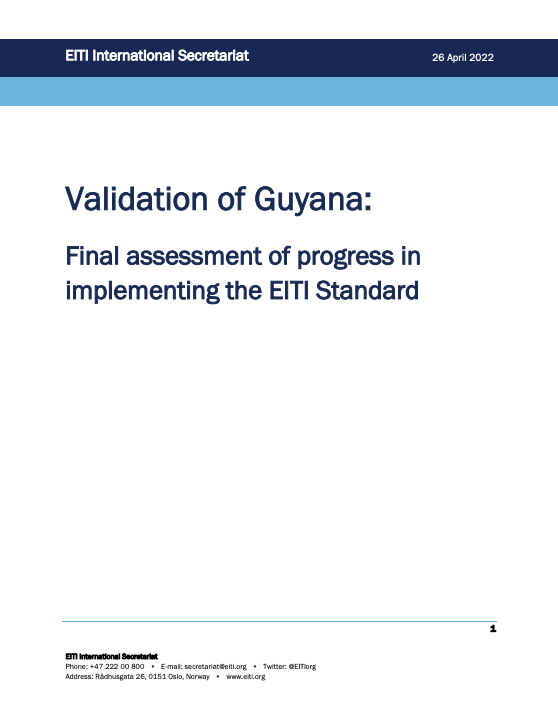 EITI International Secretariat

26 April 2022

Validation of Guyana:

Final assessment of progress in implementing the EITI Standard

1

EITI International Secretariat
Phone: +47 222 00 800 • E-mail: secretariat@eiti.org • Twitter: @EITIorg
Address: Rådhusgata 26, 0151 Oslo, Norway • www.eiti.org